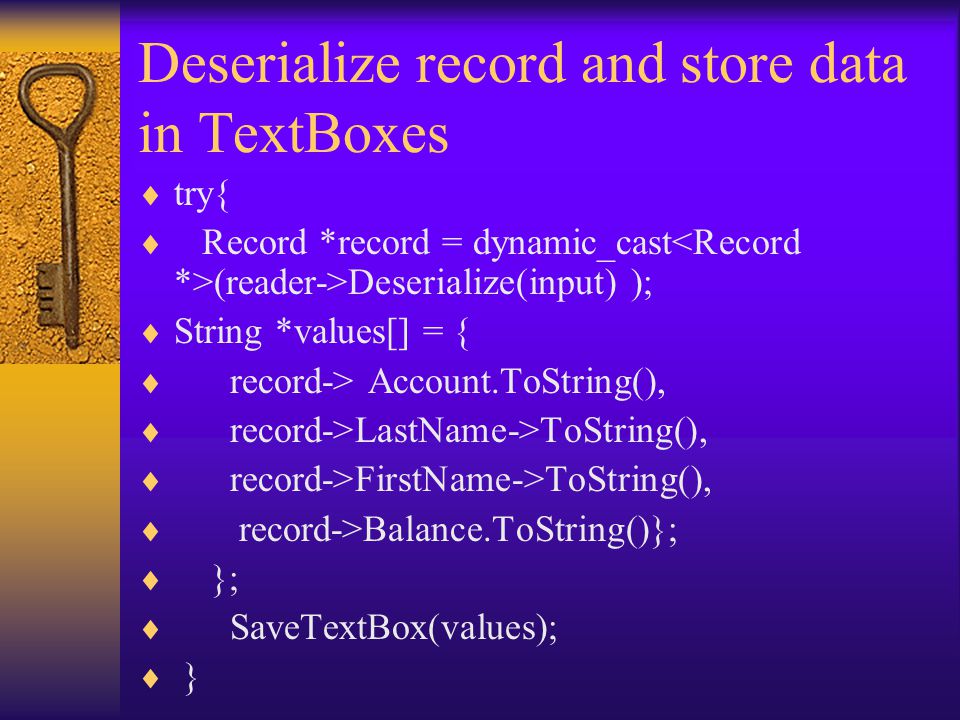 Deserialize record and store data in TextBoxes

♦ try{
♦ Record *record = dynamic_cast<Record *>(reader->Deserialize(input) );
♦ String *values[] = {
♦ record-> Account.ToString(),
♦ record->LastName->ToString(),
♦ record->FirstName->ToString(),
♦ record->Balance.ToString()};
♦ };
♦ SaveTextBox(values);
♦ }